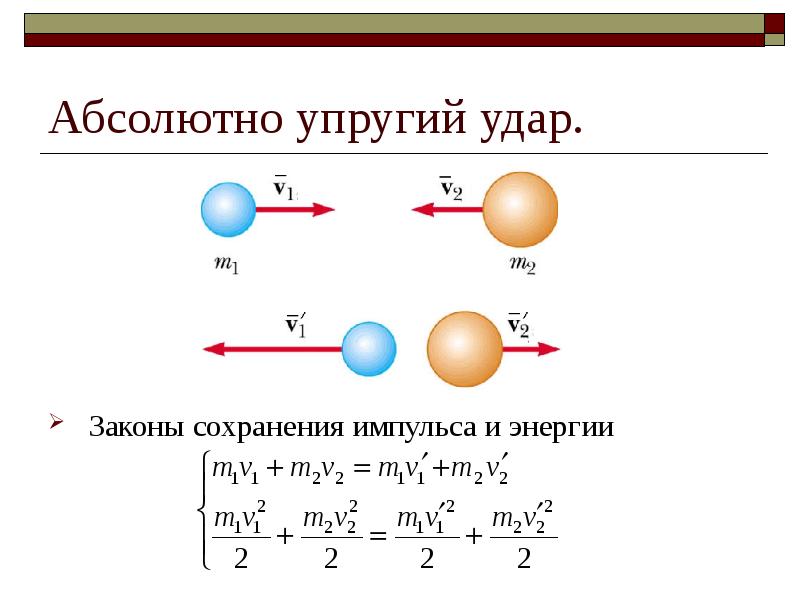 Абсолютно упругий удар.

$\bar{v}_1$

$\bar{v}_2$

$m_1$

$m_2$

$\bar{v}_1'$

$\bar{v}_2'$

➢ Законы сохранения импульса и энергии

$\begin{cases} m_1v_1 + m_2v_2 = m_1v_1' + m_2v_2' \\ \frac{m_1v_1^2}{2} + \frac{m_2v_2^2}{2} = \frac{m_1v_1'^2}{2} + \frac{m_2v_2'^2}{2} \end{cases}$